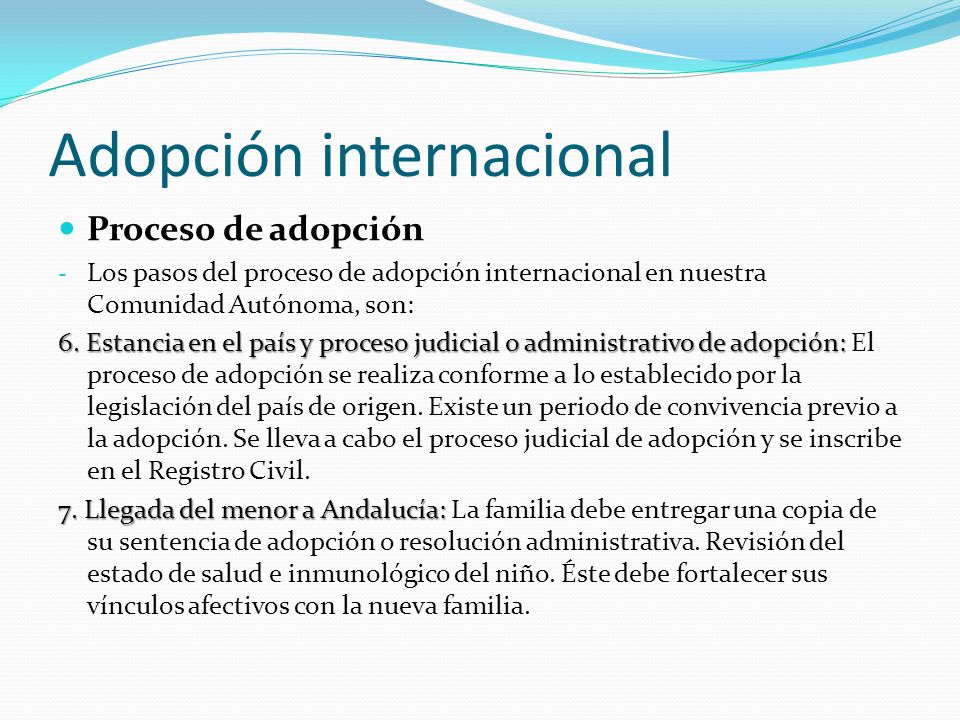 Adopción internacional

Proceso de adopción

- Los pasos del proceso de adopción internacional en nuestra Comunidad Autónoma, son:

6. Estancia en el país y proceso judicial o administrativo de adopción: El proceso de adopción se realiza conforme a lo establecido por la legislación del país de origen. Existe un periodo de convivencia previo a la adopción. Se lleva a cabo el proceso judicial de adopción y se inscribe en el Registro Civil.

7. Llegada del menor a Andalucía: La familia debe entregar una copia de su sentencia de adopción o resolución administrativa. Revisión del estado de salud e inmunológico del niño. Éste debe fortalecer sus vínculos afectivos con la nueva familia.